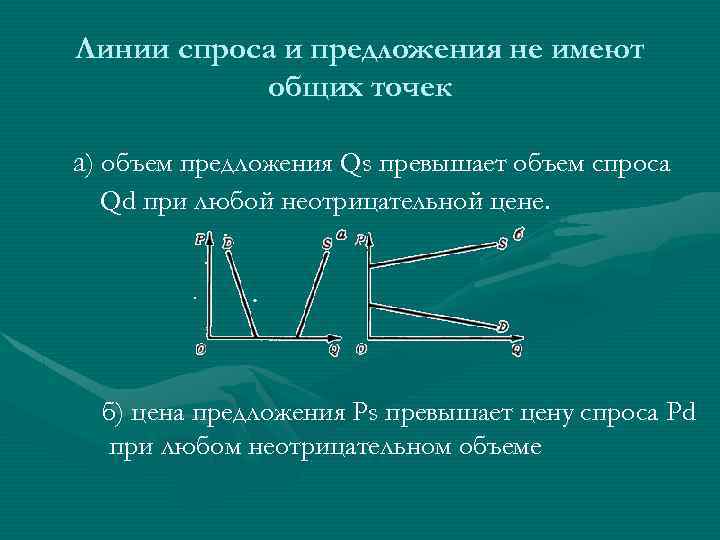 Линии спроса и предложения не имеют общих точек

а) объем предложения Qs превышает объем спроса Qd при любой неотрицательной цене.

P D S а
0 Q

P S б
D
0 Q

б) цена предложения Ps превышает цену спроса Pd при любом неотрицательном объеме